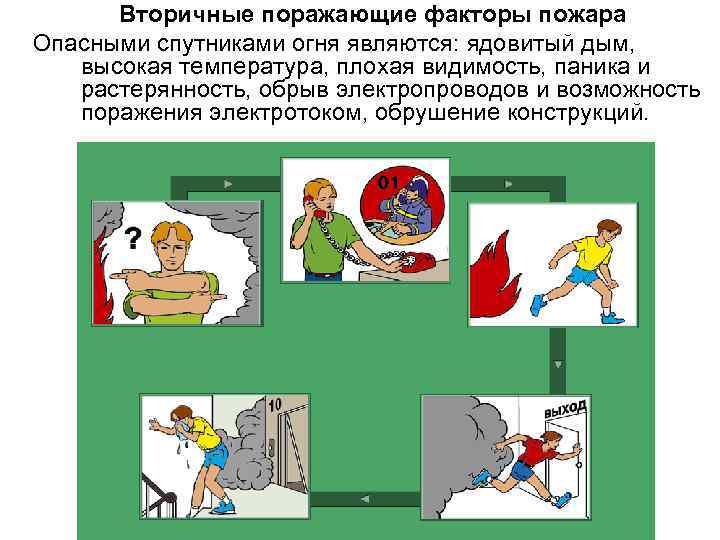 Вторичные поражающие факторы пожара

Опасными спутниками огня являются: ядовитый дым, высокая температура, плохая видимость, паника и растерянность, обрыв электропроводов и возможность поражения электротоком, обрушение конструкций.

?

01

10

ВЫХОД